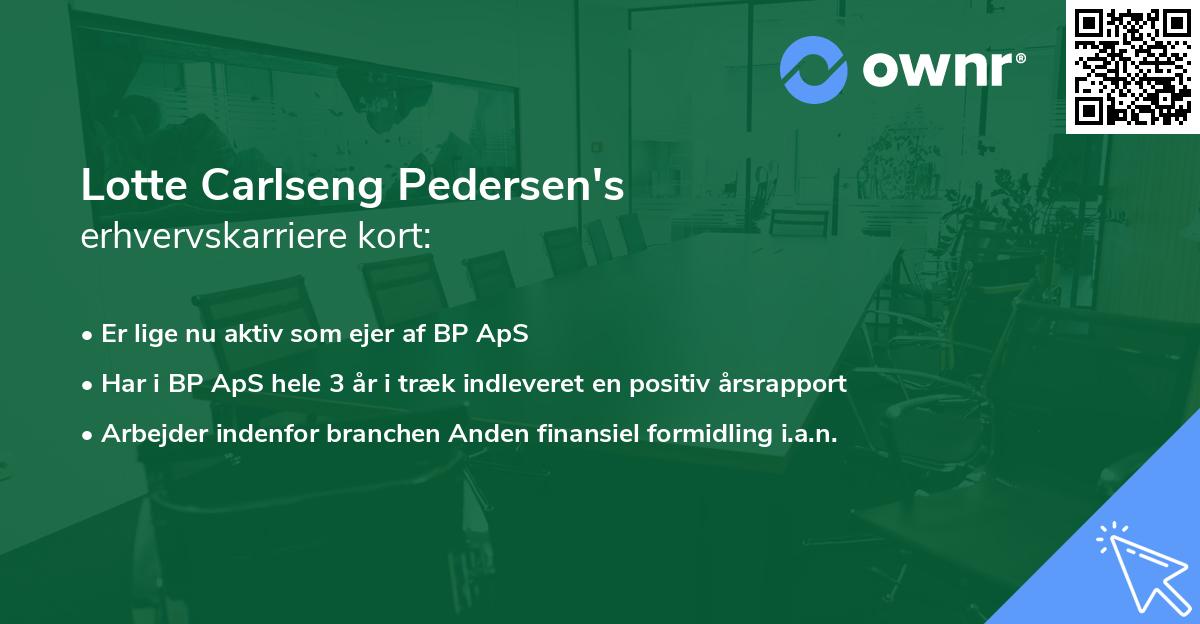 ownr®

Lotte Carlseng Pedersen's
erhvervskarriere kort:

• Er lige nu aktiv som ejer af BP ApS
• Har i BP ApS hele 3 år i træk indleveret en positiv årsrapport
• Arbejder indenfor branchen Anden finansiel formidling i.a.n.